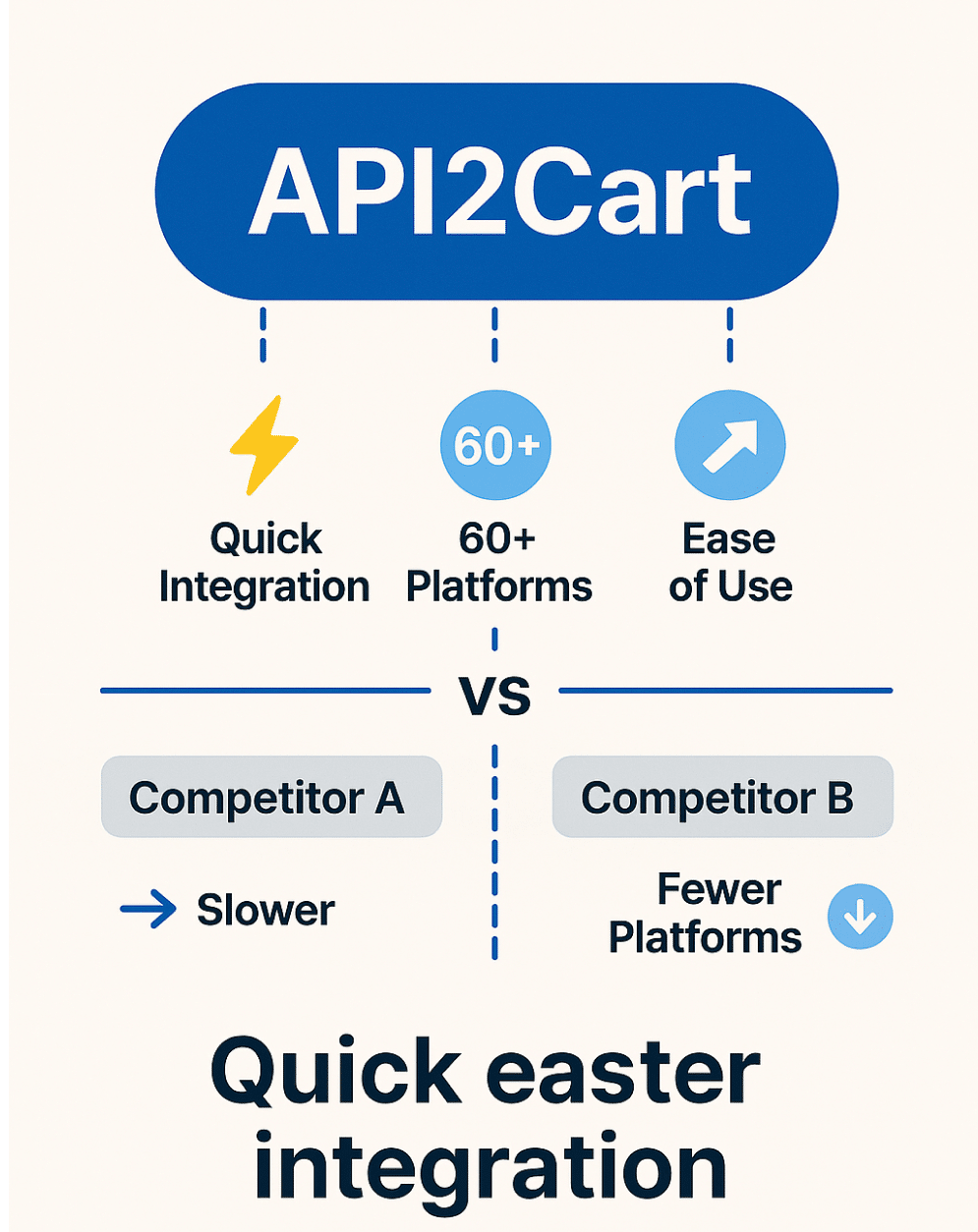 API2Cart

60+

Quick Integration

60+ Platforms

Ease of Use

VS

Competitor A

Slower

Competitor B

Fewer Platforms

Quick easter integration